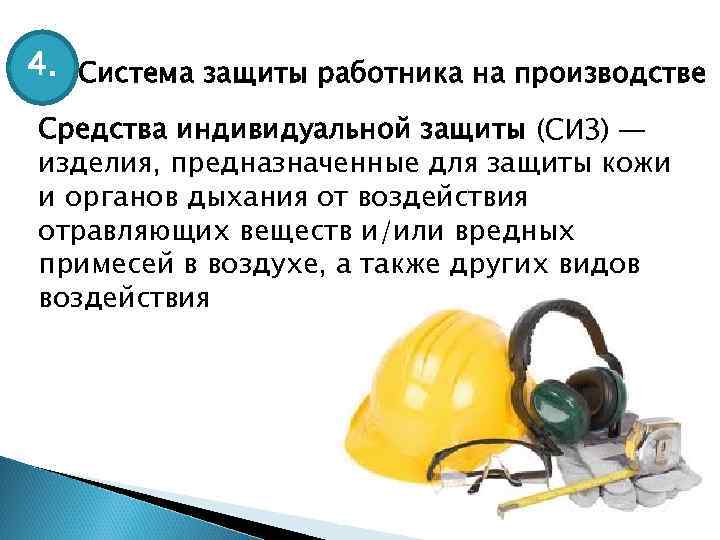 4. Система защиты работника на производстве

Средства индивидуальной защиты (СИЗ) — изделия, предназначенные для защиты кожи и органов дыхания от воздействия отравляющих веществ и/или вредных примесей в воздухе, а также других видов воздействия